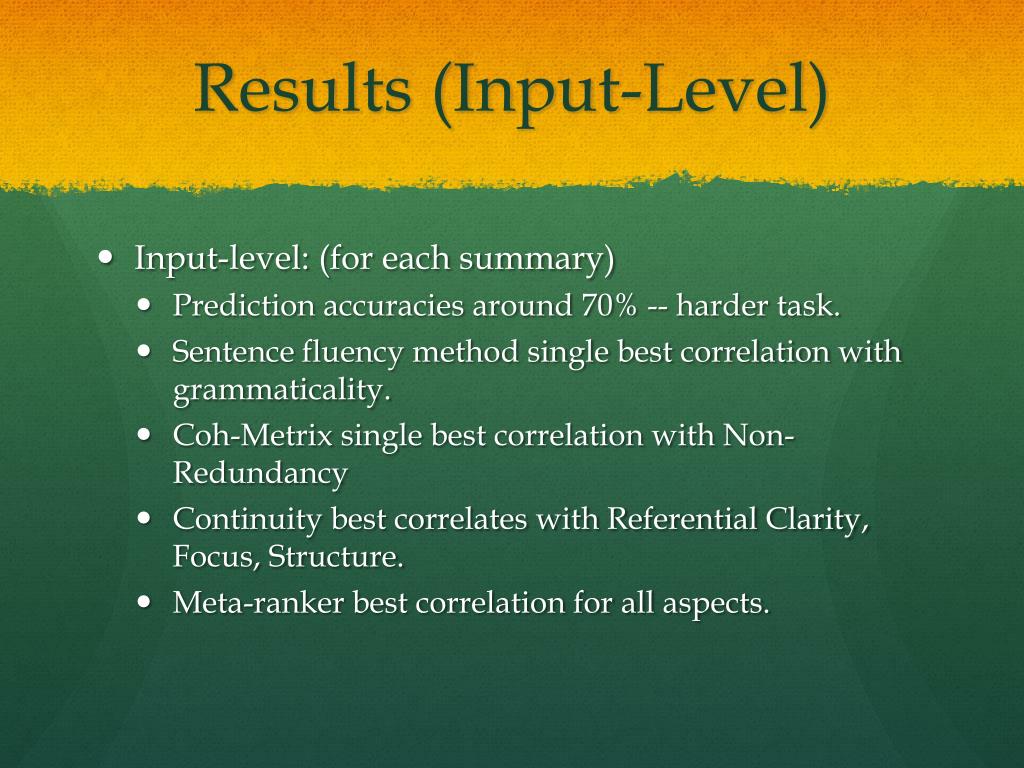 Results (Input-Level)

- Input-level: (for each summary)
  - Prediction accuracies around 70% -- harder task.
  - Sentence fluency method single best correlation with grammaticality.
  - Coh-Metrix single best correlation with Non-Redundancy
  - Continuity best correlates with Referential Clarity, Focus, Structure.
  - Meta-ranker best correlation for all aspects.